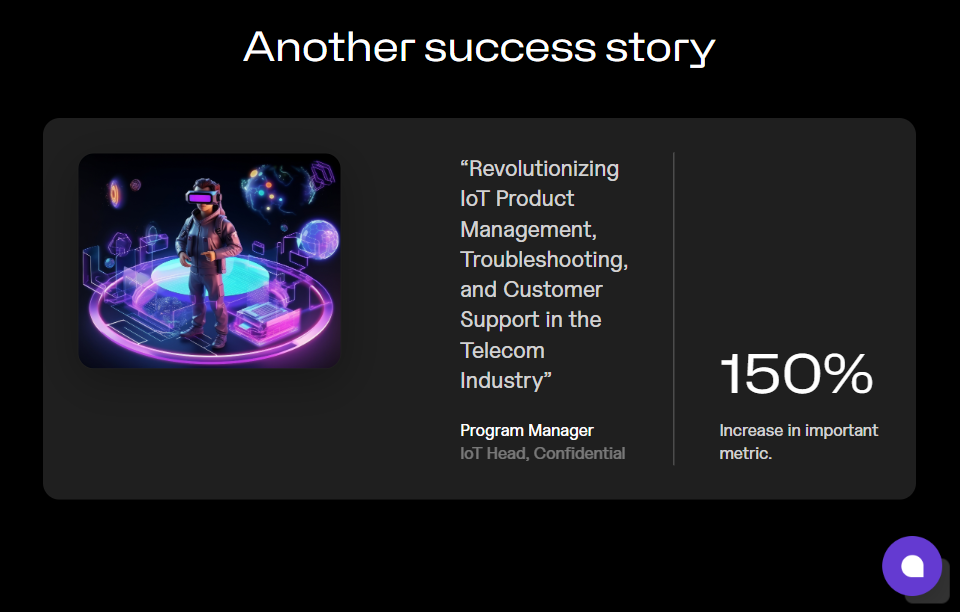 Another success story

“Revolutionizing IoT Product Management, Troubleshooting, and Customer Support in the Telecom Industry”

Program Manager
IoT Head, Confidential

150%

Increase in important metric.